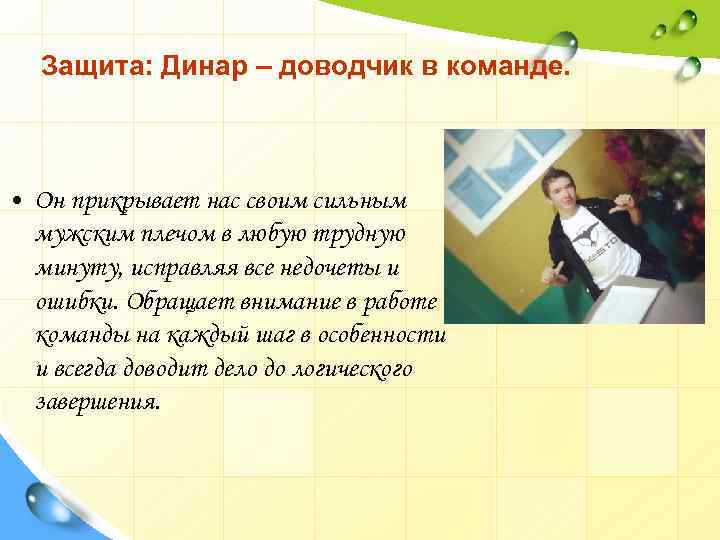 Защита: Динар – доводчик в команде.

• Он прикрывает нас своим сильным мужским плечом в любую трудную минуту, исправляя все недочеты и ошибки. Обращает внимание в работе команды на каждый шаг в особенности и всегда доводит дело до логического завершения.